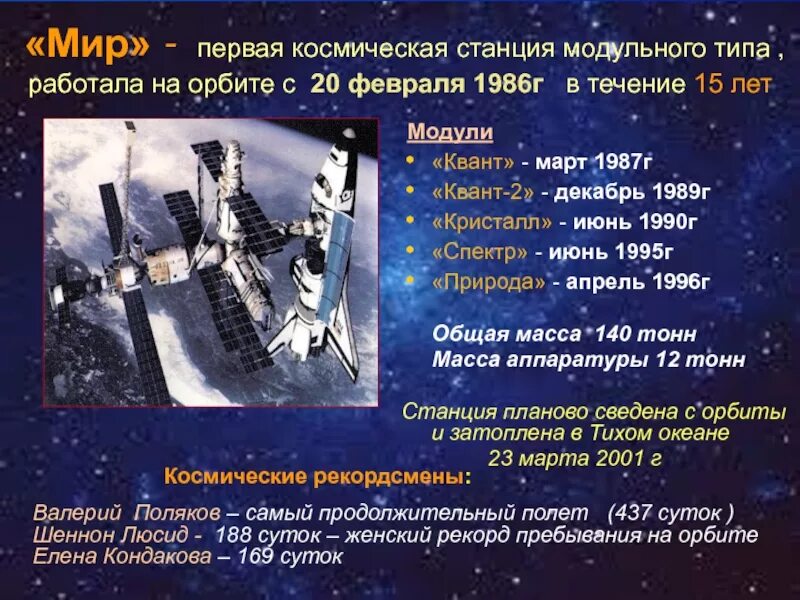 «Мир» - первая космическая станция модульного типа , работала на орбите с 20 февраля 1986г в течение 15 лет

Модули
• «Квант» - март 1987г
• «Квант-2» - декабрь 1989г
• «Кристалл» - июнь 1990г
• «Спектр» - июнь 1995г
• «Природа» - апрель 1996г

Общая масса 140 тонн
Масса аппаратуры 12 тонн

Станция планово сведена с орбиты и затоплена в Тихом океане
23 марта 2001 г

Космические рекордсмены:

Валерий Поляков – самый продолжительный полет (437 суток )
Шеннон Люсид - 188 суток – женский рекорд пребывания на орбите
Елена Кондакова – 169 суток